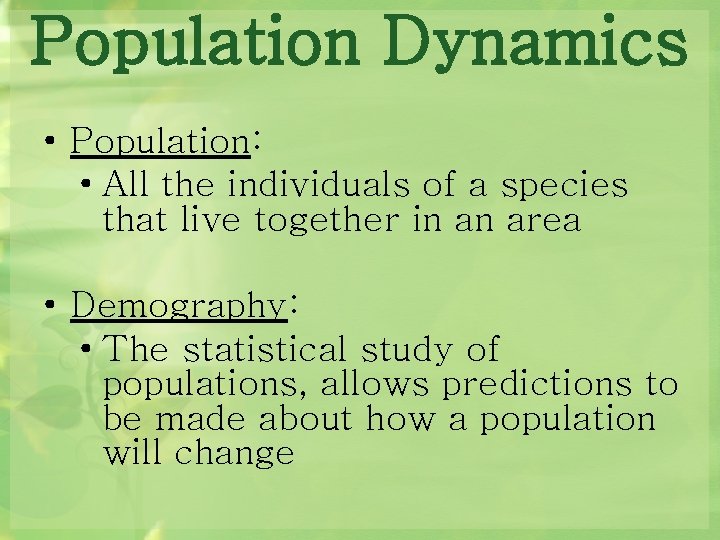 Population Dynamics

• Population:
  • All the individuals of a species that live together in an area

• Demography:
  • The statistical study of populations, allows predictions to be made about how a population will change